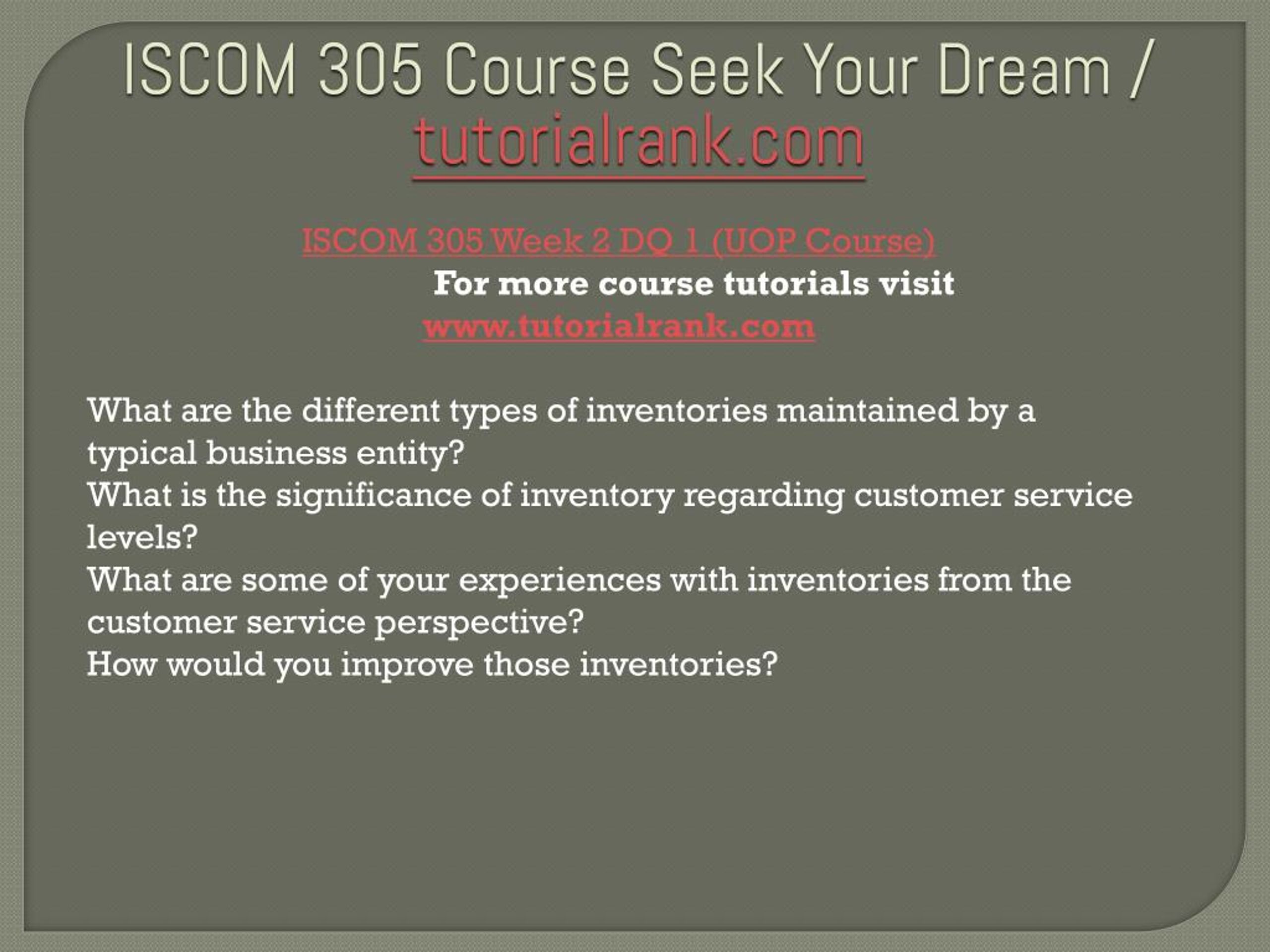 ISCOM 305 Course Seek Your Dream / tutorialrank.com

ISCOM 305 Week 2 DQ 1 (UOP Course)

For more course tutorials visit
www.tutorialrank.com

What are the different types of inventories maintained by a typical business entity?
What is the significance of inventory regarding customer service levels?
What are some of your experiences with inventories from the customer service perspective?
How would you improve those inventories?